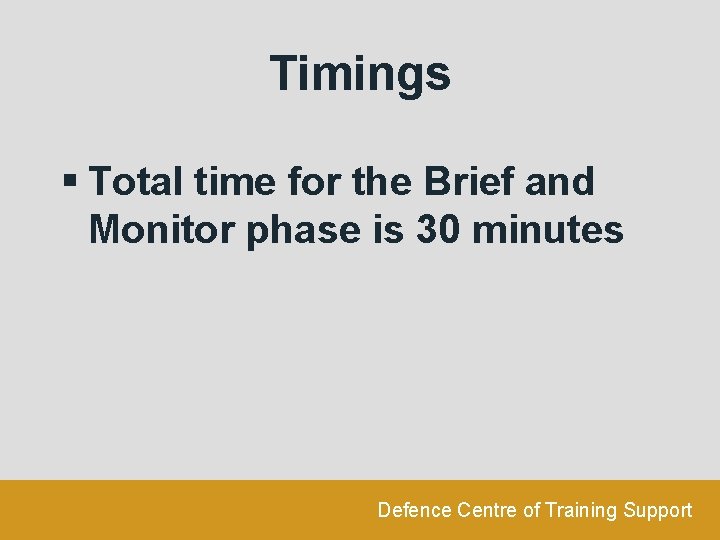 Timings

▪ Total time for the Brief and Monitor phase is 30 minutes

Defence Centre of Training Support